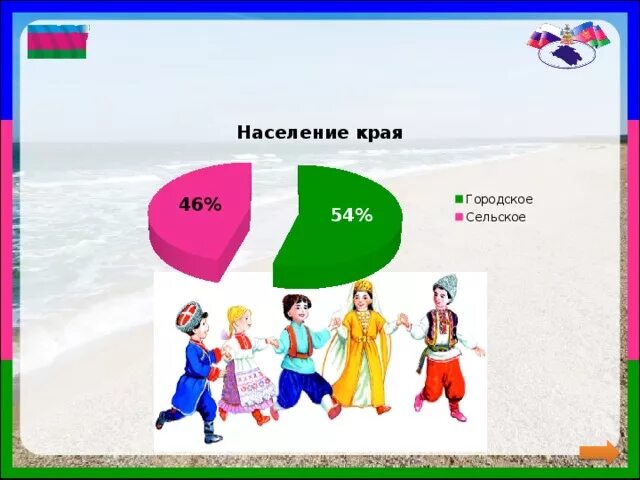 Население края

46%

54%

Городское
Сельское